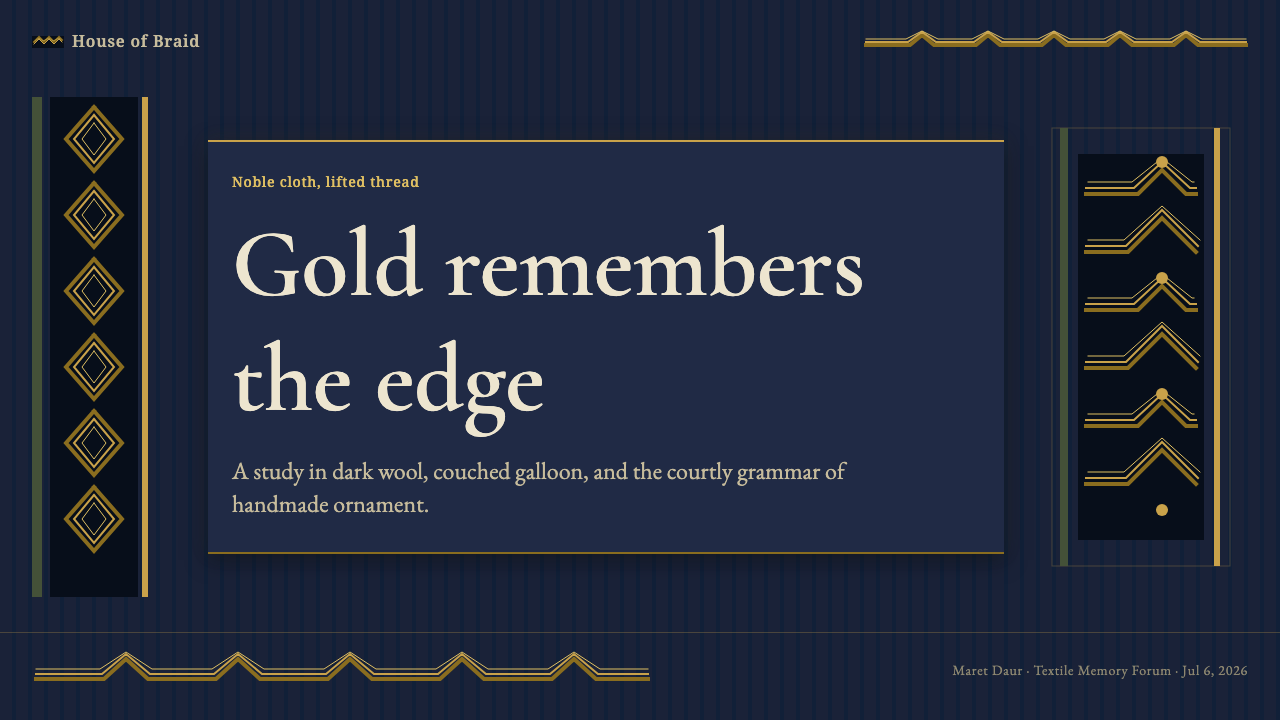 House of Braid

Noble cloth, lifted thread

Gold remembers the edge

A study in dark wool, couched galloon, and the courtly grammar of handmade ornament.

Maret Daur · Textile Memory Forum · Jul 6, 2026